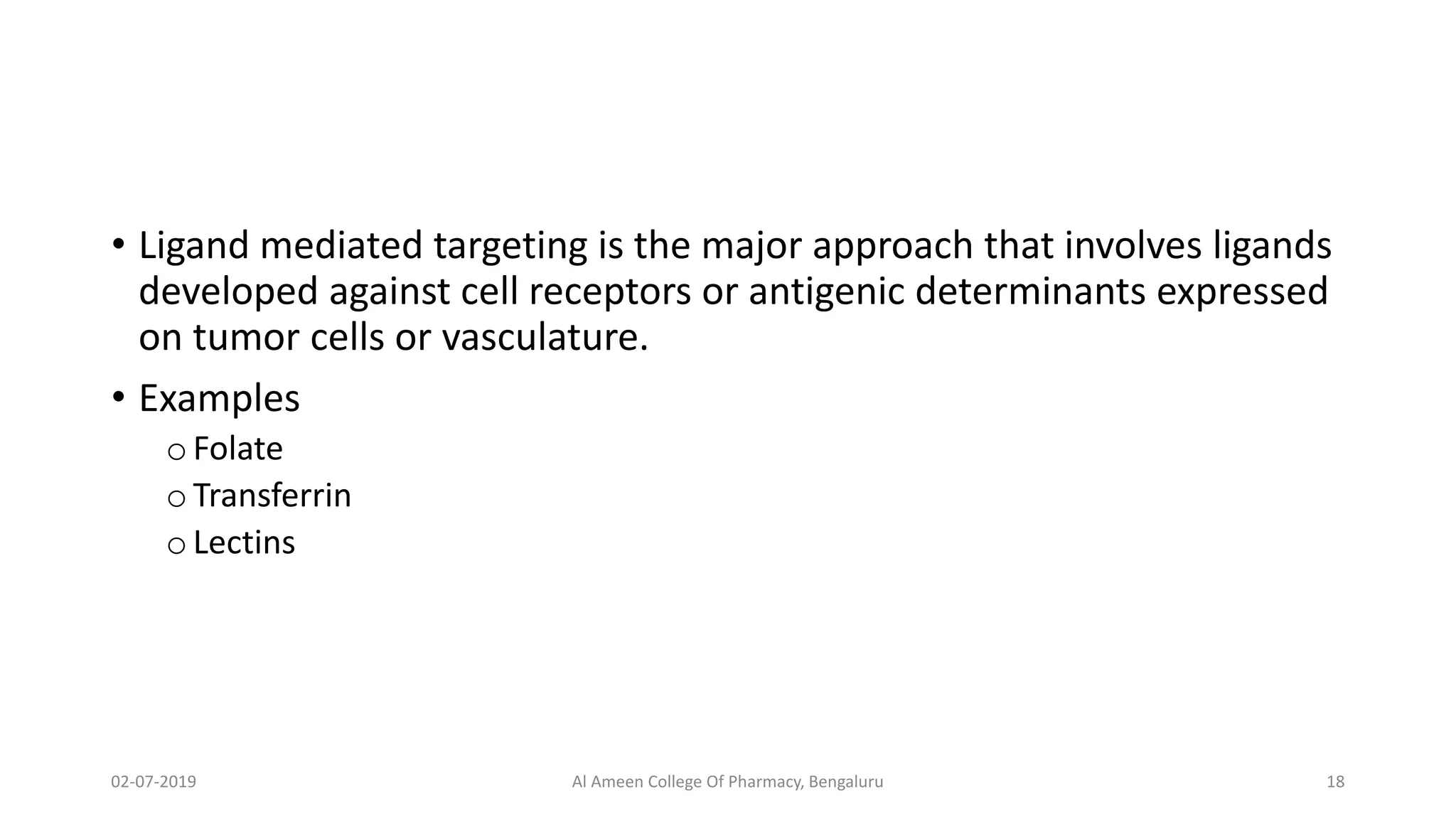 • Ligand mediated targeting is the major approach that involves ligands developed against cell receptors or antigenic determinants expressed on tumor cells or vasculature.

• Examples

o Folate

o Transferrin

o Lectins

02-07-2019

Al Ameen College Of Pharmacy, Bengaluru

18